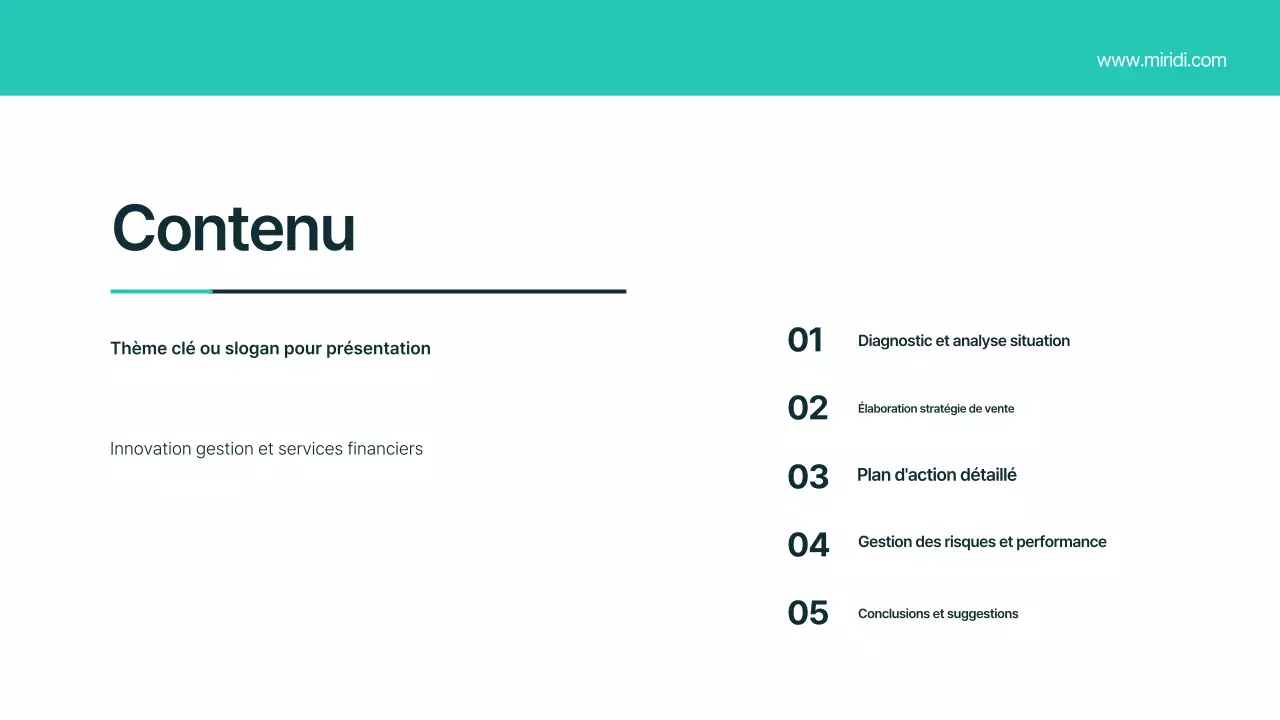 www.miridi.com

Contenu

Thème clé ou slogan pour présentation

Innovation gestion et services financiers

01 Diagnostic et analyse situation

02 Élaboration stratégie de vente

03 Plan d'action détaillé

04 Gestion des risques et performance

05 Conclusions et suggestions